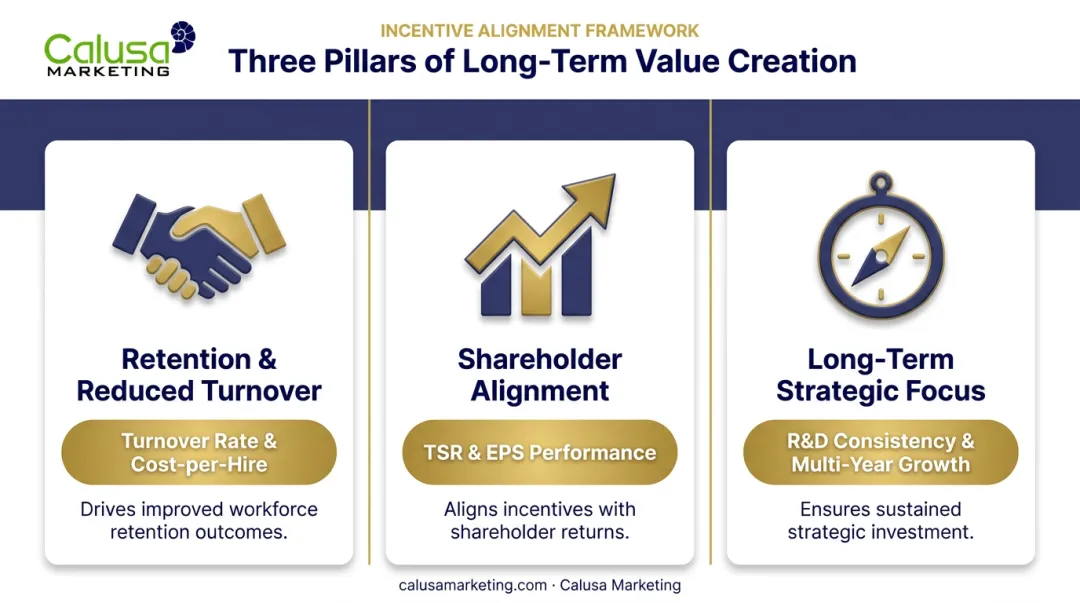 Calusa MARKETING

INCENTIVE ALIGNMENT FRAMEWORK

Three Pillars of Long-Term Value Creation

Retention & Reduced Turnover

Turnover Rate & Cost-per-Hire

Drives improved workforce retention outcomes.

Shareholder Alignment

TSR & EPS Performance

Aligns incentives with shareholder returns.

Long-Term Strategic Focus

R&D Consistency & Multi-Year Growth

Ensures sustained strategic investment.

calusamarketing.com · Calusa Marketing